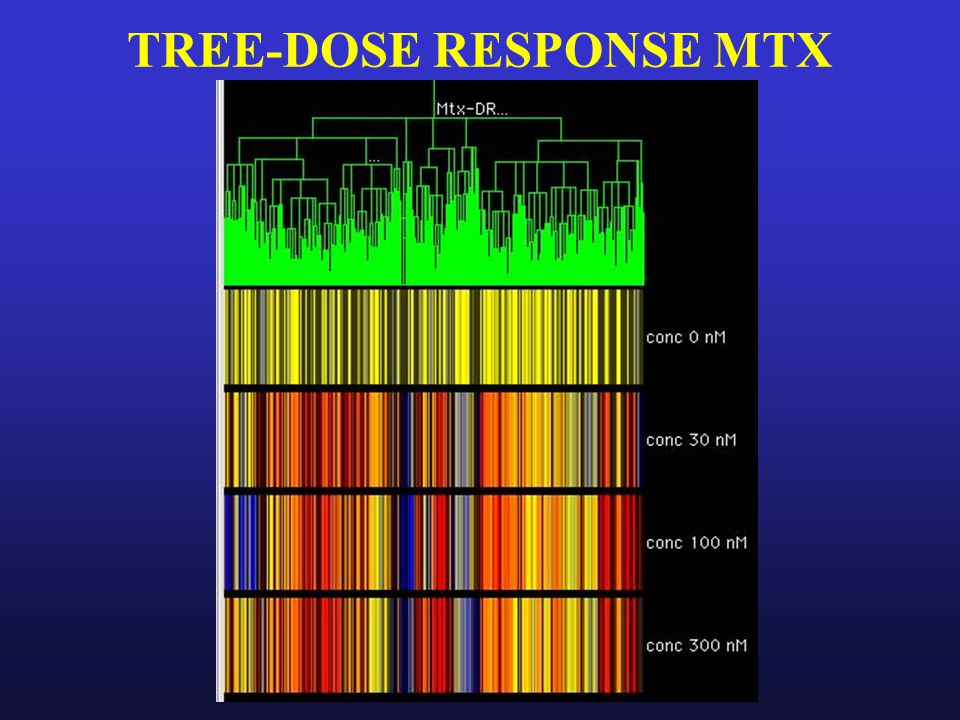 TREE-DOSE RESPONSE MTX

Mtx-DR...

...

conc 0 nM

conc 30 nM

conc 100 nM

conc 300 nM